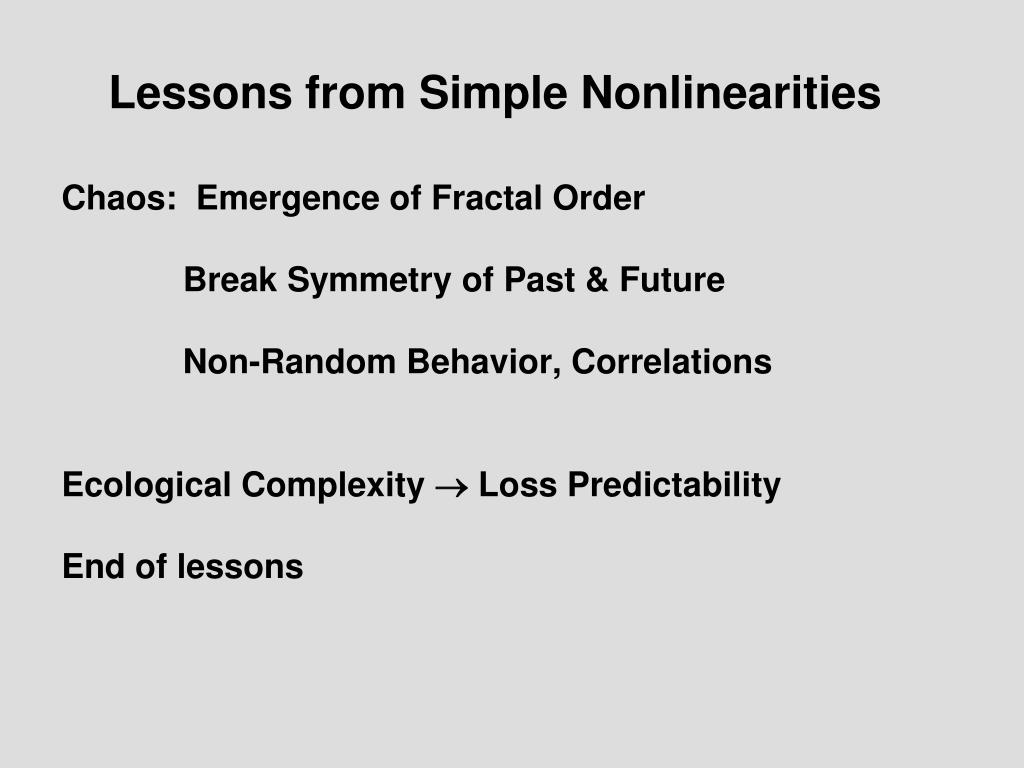 Lessons from Simple Nonlinearities

Chaos: Emergence of Fractal Order

Break Symmetry of Past & Future

Non-Random Behavior, Correlations

Ecological Complexity $\rightarrow$ Loss Predictability

End of lessons